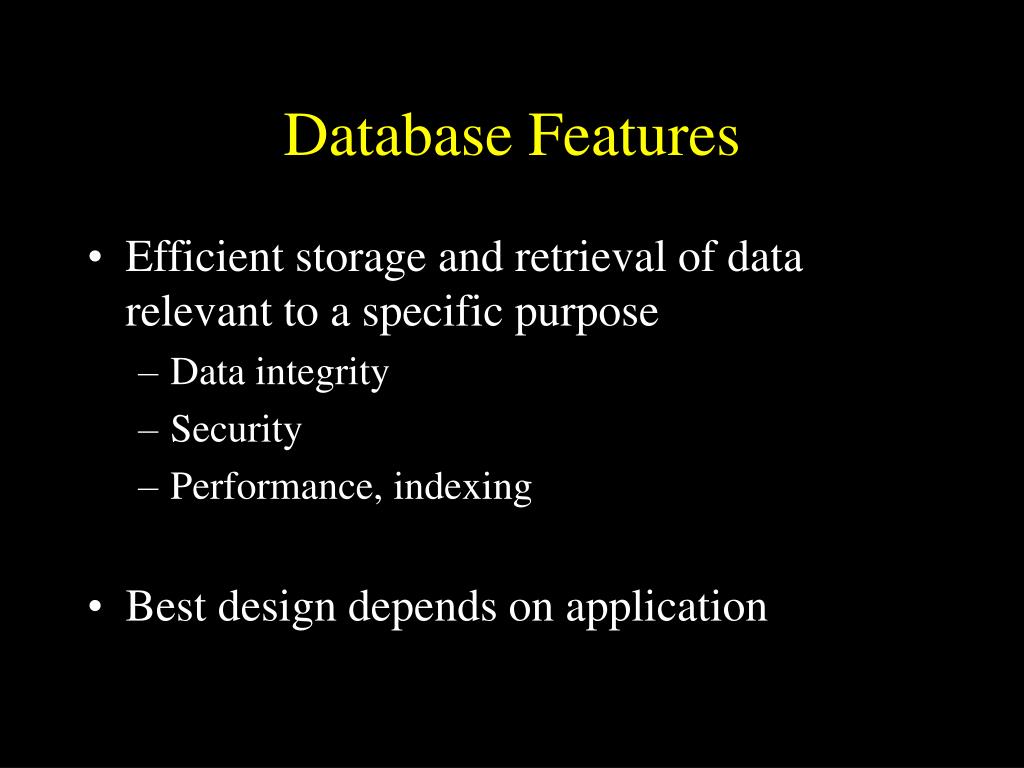 Database Features

• Efficient storage and retrieval of data relevant to a specific purpose
– Data integrity
– Security
– Performance, indexing

• Best design depends on application